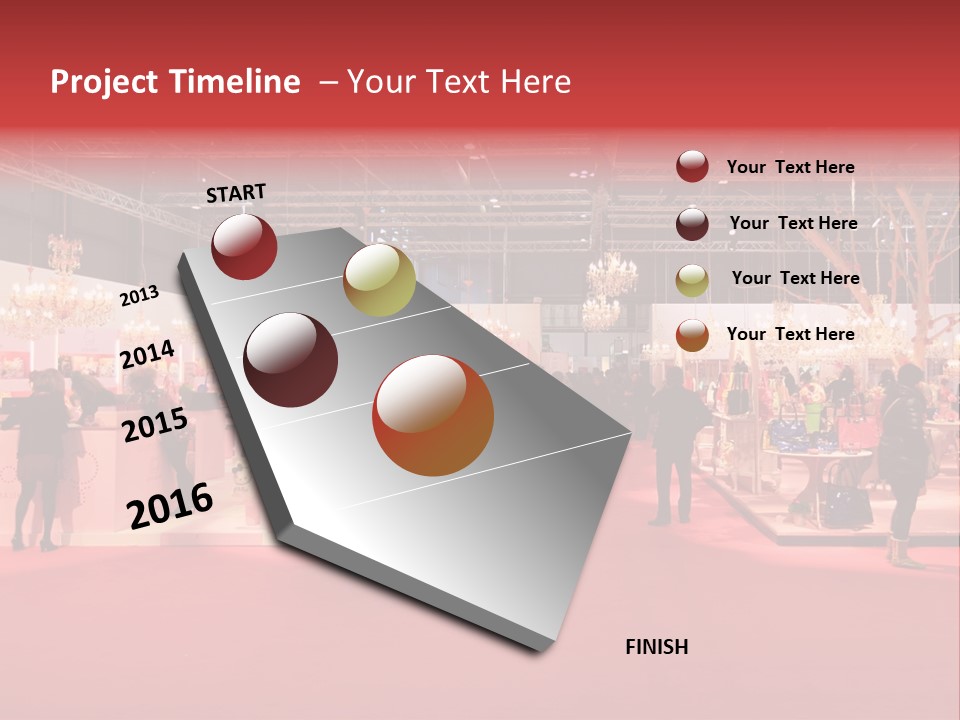 Project Timeline – Your Text Here

START

2013

2014

2015

2016

FINISH

Your Text Here

Your Text Here

Your Text Here

Your Text Here